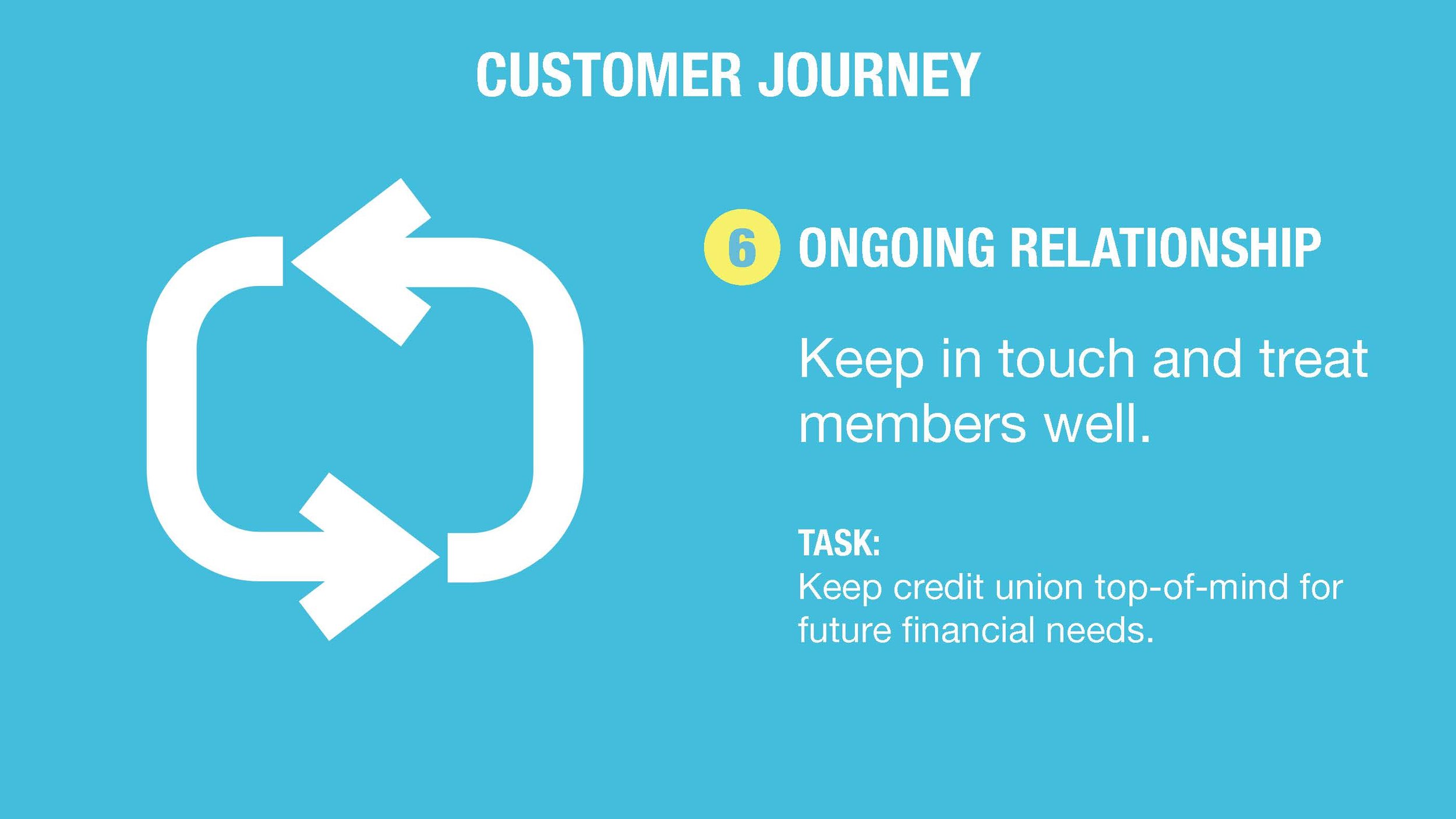 CUSTOMER JOURNEY

6 ONGOING RELATIONSHIP

Keep in touch and treat members well.

TASK:
Keep credit union top-of-mind for future financial needs.